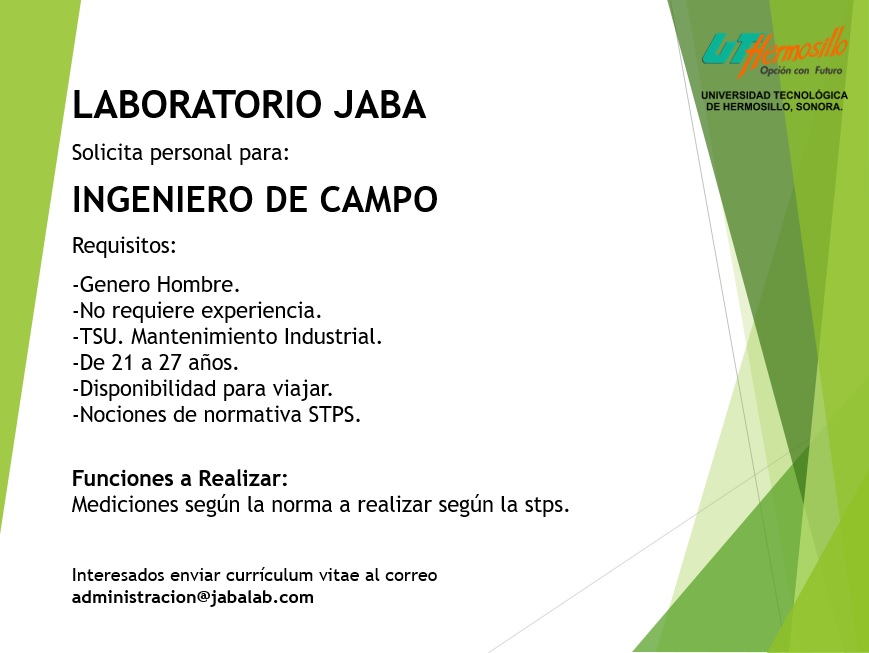 UT Hermosillo
Opción con Futuro
UNIVERSIDAD TECNOLÓGICA DE HERMOSILLO, SONORA.

LABORATORIO JABA

Solicita personal para:

INGENIERO DE CAMPO

Requisitos:

-Genero Hombre.
-No requiere experiencia.
-TSU. Mantenimiento Industrial.
-De 21 a 27 años.
-Disponibilidad para viajar.
-Nociones de normativa STPS.

Funciones a Realizar:
Mediciones según la norma a realizar según la stps.

Interesados enviar currículum vitae al correo
administracion@jabalab.com